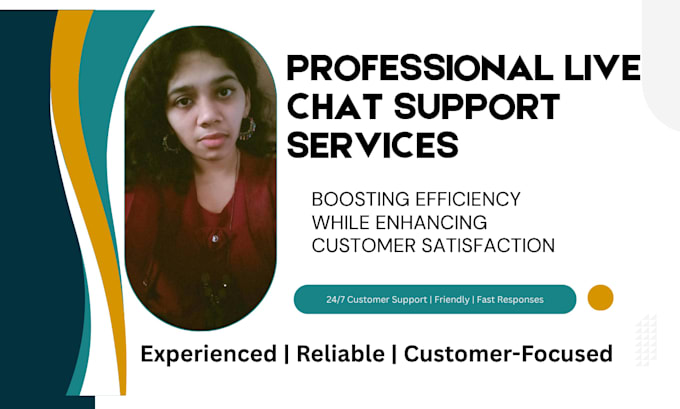 PROFESSIONAL LIVE CHAT SUPPORT SERVICES

BOOSTING EFFICIENCY WHILE ENHANCING CUSTOMER SATISFACTION

24/7 Customer Support | Friendly | Fast Responses

Experienced | Reliable | Customer-Focused